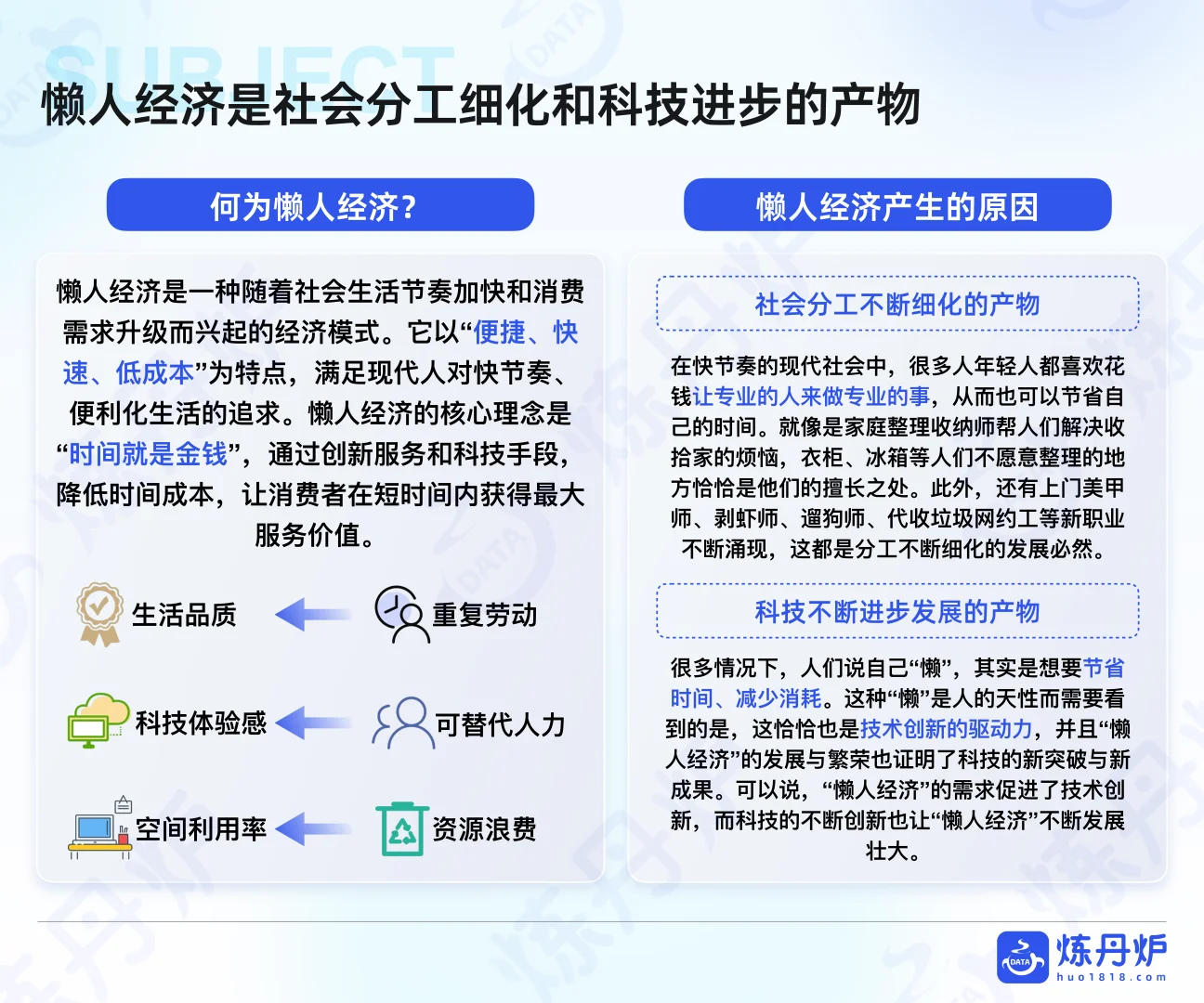 SUBJECT

懒人经济是社会分工细化和科技进步的产物

何为懒人经济？

懒人经济是一种随着社会生活节奏加快和消费需求升级而兴起的经济模式。它以“便捷、快速、低成本”为特点，满足现代人对快节奏、便利化生活的追求。懒人经济的核心理念是“时间就是金钱”，通过创新服务和科技手段，降低时间成本，让消费者在短时间内获得最大服务价值。

生活品质
重复劳动
科技体验感
可替代人力
空间利用率
资源浪费

懒人经济产生的原因

社会分工不断细化的产物

在快节奏的现代社会中，很多人年轻人都喜欢花钱让专业的人来做专业的事，从而也可以节省自己的时间。就像是家庭整理收纳师帮人们解决收拾家的烦恼，衣柜、冰箱等人们不愿意整理的地方恰恰是他们的擅长之处。此外，还有上门美甲师、剥虾师、遛狗师、代收垃圾网约工等新职业不断涌现，这都是分工不断细化的发展必然。

科技不断进步发展的产物

很多情况下，人们说自己“懒”，其实是想要节省时间、减少消耗。这种“懒”是人的天性而需要看到的是，这恰恰也是技术创新的驱动力，并且“懒人经济”的发展与繁荣也证明了科技的新突破与新成果。可以说，“懒人经济”的需求促进了技术创新，而科技的不断创新也让“懒人经济”不断发展壮大。

DATA 炼丹炉 huo1818.com